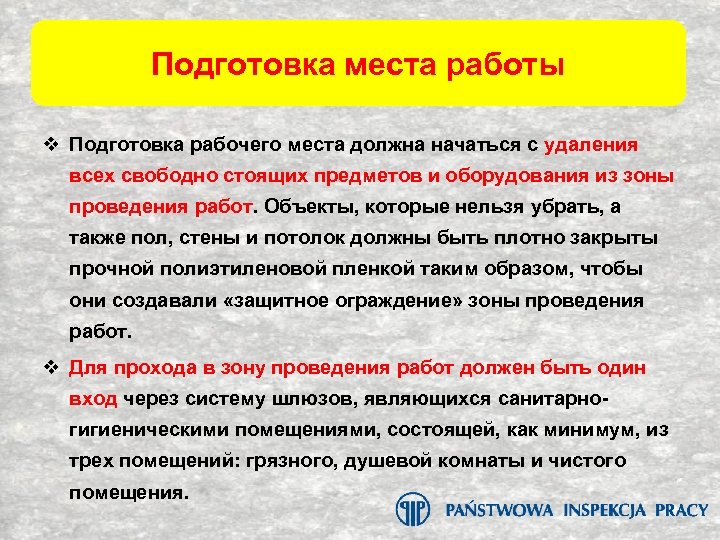 Подготовка места работы

❖ Подготовка рабочего места должна начаться с удаления всех свободно стоящих предметов и оборудования из зоны проведения работ. Объекты, которые нельзя убрать, а также пол, стены и потолок должны быть плотно закрыты прочной полиэтиленовой пленкой таким образом, чтобы они создавали «защитное ограждение» зоны проведения работ.

❖ Для прохода в зону проведения работ должен быть один вход через систему шлюзов, являющихся санитарно-гигиеническими помещениями, состоящей, как минимум, из трех помещений: грязного, душевой комнаты и чистого помещения.

PAŃSTWOWA INSPEKCJA PRACY